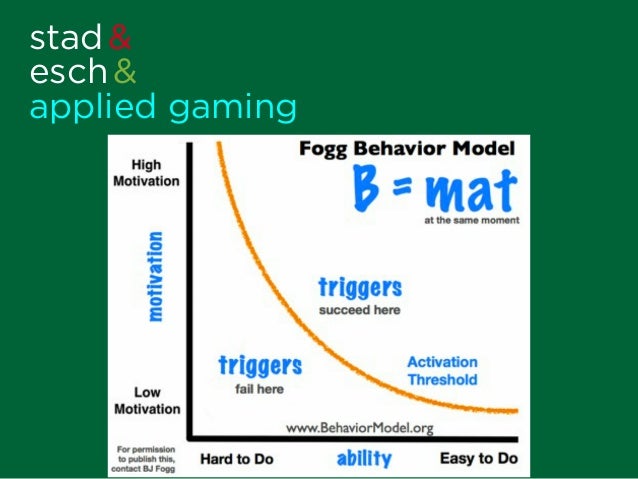 stad &
esch &
applied gaming

Fogg Behavior Model

B = mat

at the same moment

High Motivation

motivation

Low Motivation

triggers
succeed here

triggers
fail here

Activation Threshold

www.BehaviorModel.org

For permission to publish this, contact BJ Fogg

Hard to Do

ability

Easy to Do